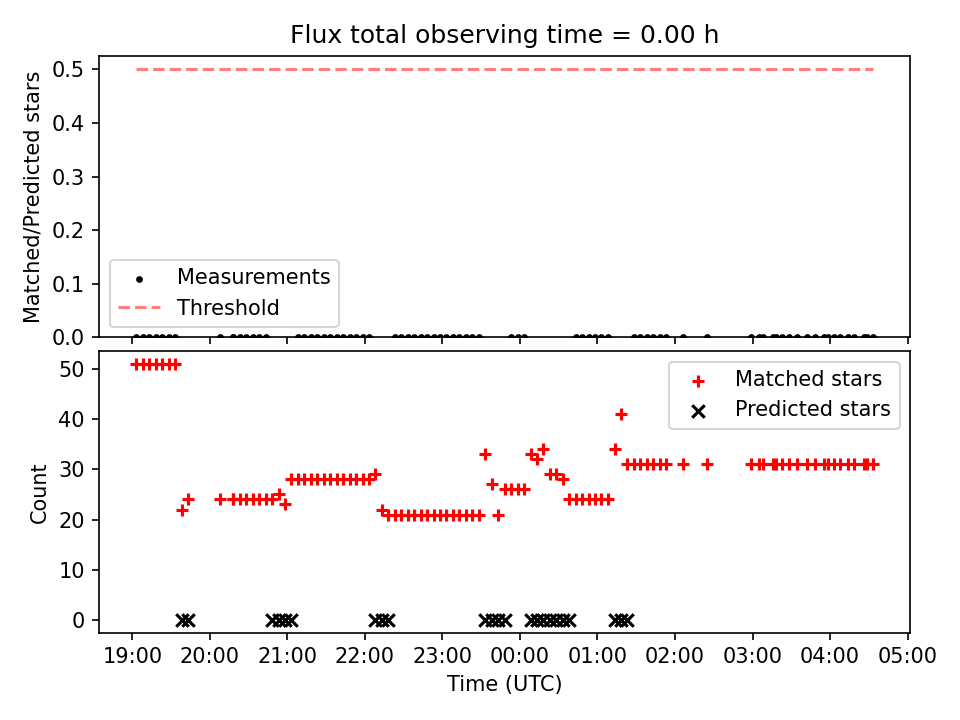 Flux total observing time = 0.00 h

Matched/Predicted stars

0.5
0.4
0.3
0.2
0.1
0.0

Measurements
Threshold

Count

50
40
30
20
10
0

Matched stars
Predicted stars

19:00 20:00 21:00 22:00 23:00 00:00 01:00 02:00 03:00 04:00 05:00

Time (UTC)